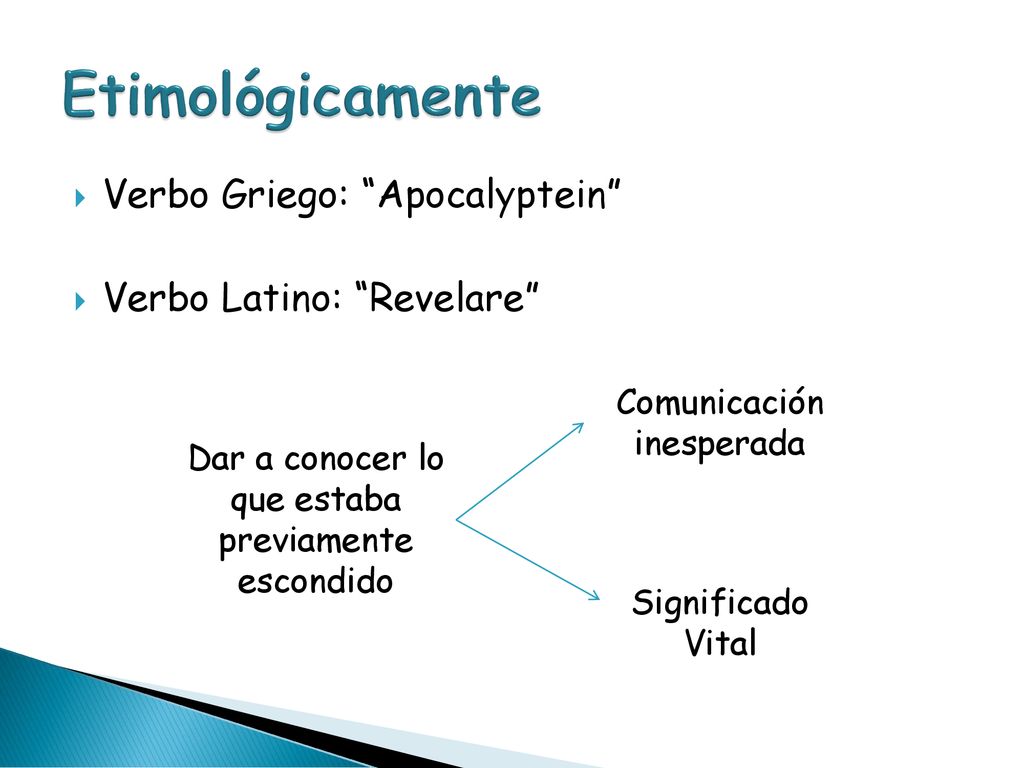 Etimológicamente

Verbo Griego: “Apocalyptein”

Verbo Latino: “Revelare”

Dar a conocer lo que estaba previamente escondido

Comunicación inesperada

Significado Vital